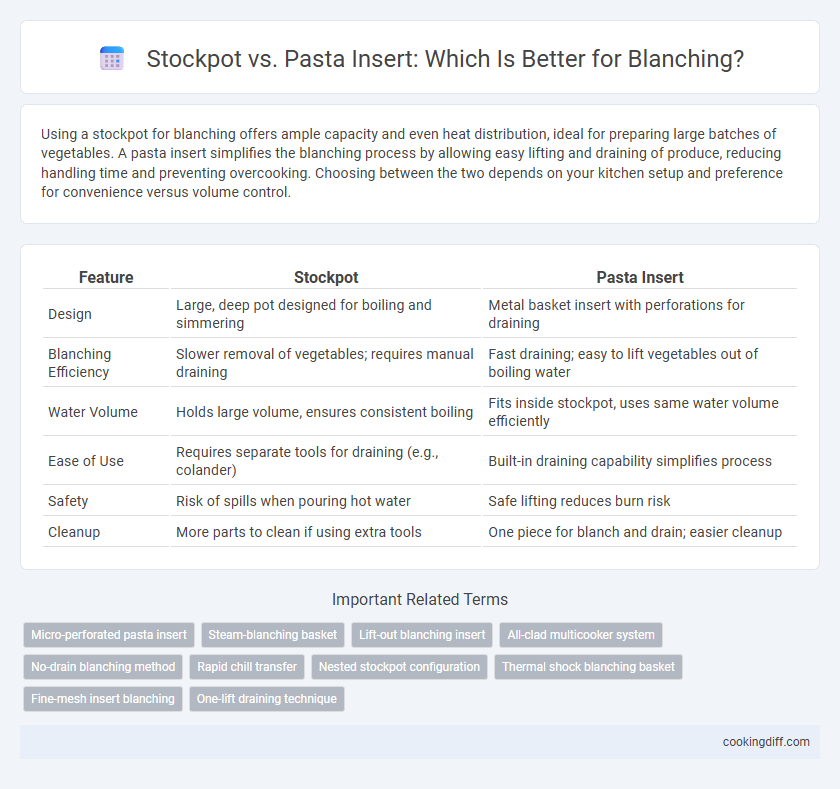 Stockpot vs. Pasta Insert: Which Is Better for Blanching?

Using a stockpot for blanching offers ample capacity and even heat distribution, ideal for preparing large batches of vegetables. A pasta insert simplifies the blanching process by allowing easy lifting and draining of produce, reducing handling time and preventing overcooking. Choosing between the two depends on your kitchen setup and preference for convenience versus volume control.

| Feature | Stockpot | Pasta Insert |
|---|---|---|
| Design | Large, deep pot designed for boiling and simmering | Metal basket insert with perforations for draining |
| Blanching Efficiency | Slower removal of vegetables; requires manual draining | Fast draining; easy to lift vegetables out of boiling water |
| Water Volume | Holds large volume, ensures consistent boiling | Fits inside stockpot, uses same water volume efficiently |
| Ease of Use | Requires separate tools for draining (e.g., colander) | Built-in draining capability simplifies process |
| Safety | Risk of spills when pouring hot water | Safe lifting reduces burn risk |
| Cleanup | More parts to clean if using extra tools | One piece for blanch and drain; easier cleanup |

Important Related Terms

Micro-perforated pasta insert
Steam-blanching basket
Lift-out blanching insert
All-clad multicooker system
No-drain blanching method
Rapid chill transfer
Nested stockpot configuration
Thermal shock blanching basket
Fine-mesh insert blanching
One-lift draining technique

cookingdiff.com